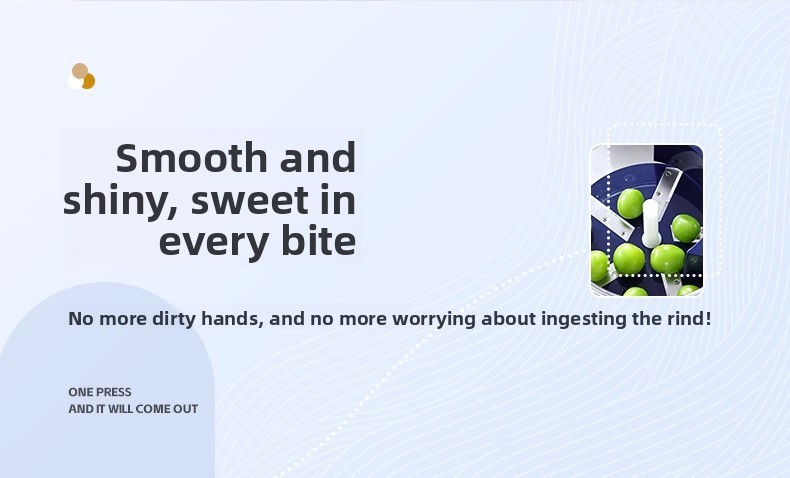 Smooth and shiny, sweet in every bite

No more dirty hands, and no more worrying about ingesting the rind!

ONE PRESS
AND IT WILL COME OUT